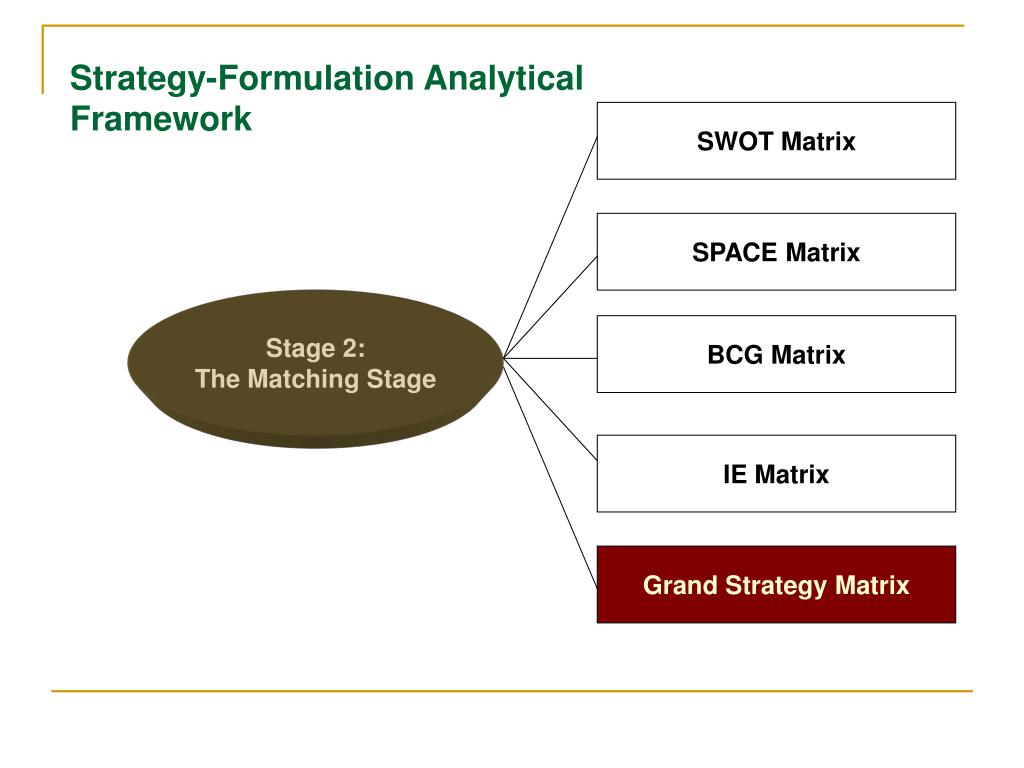 Strategy-Formulation Analytical Framework

Stage 2:
The Matching Stage

SWOT Matrix

SPACE Matrix

BCG Matrix

IE Matrix

Grand Strategy Matrix